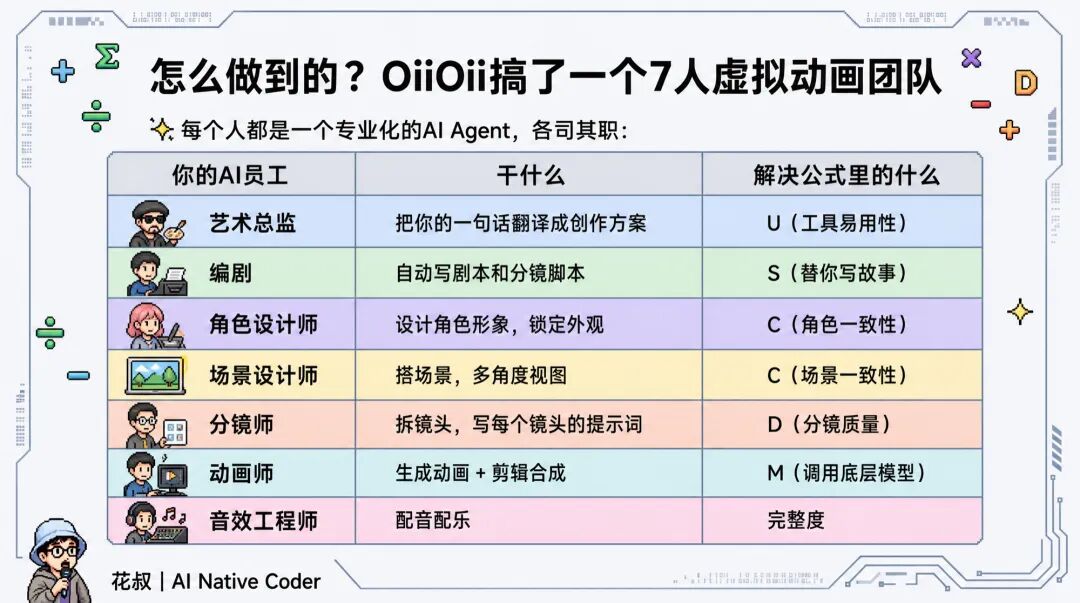 怎么做到的？OiiOii搞了一个7人虚拟动画团队

每个人都是一个专业化的AI Agent，各司其职：

| 你的AI员工 | 干什么 | 解决公式里的什么 |
|---|---|---|
| 艺术总监 | 把你的一句话翻译成创作方案 | U（工具易用性） |
| 编剧 | 自动写剧本和分镜脚本 | S（替你写故事） |
| 角色设计师 | 设计角色形象，锁定外观 | C（角色一致性） |
| 场景设计师 | 搭场景，多角度视图 | C（场景一致性） |
| 分镜师 | 拆镜头，写每个镜头的提示词 | D（分镜质量） |
| 动画师 | 生成动画 + 剪辑合成 | M（调用底层模型） |
| 音效工程师 | 配音配乐 | 完整度 |

花叔 | AI Native Coder